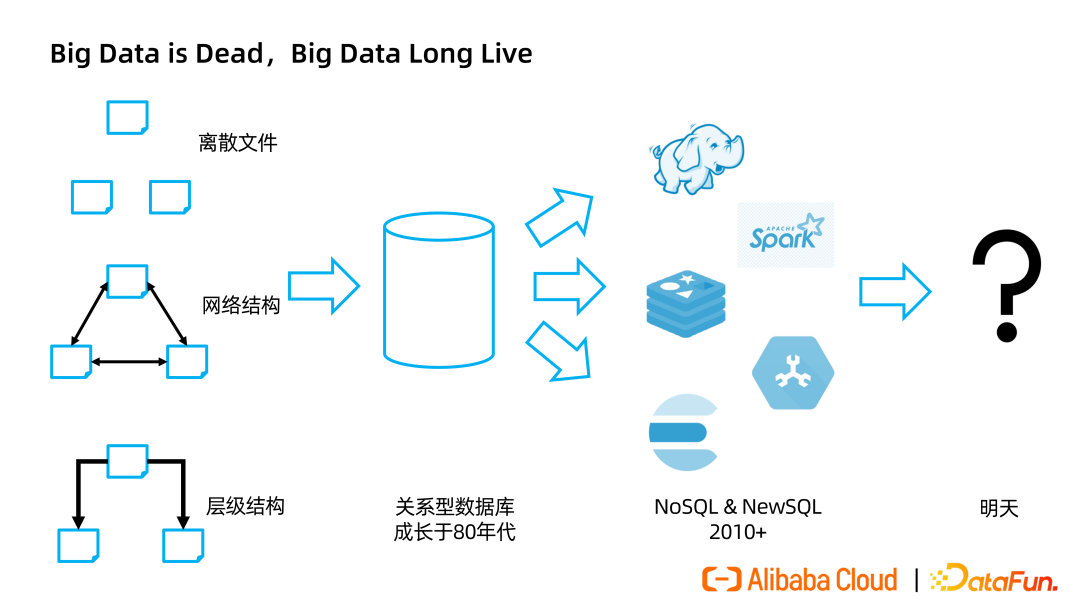 Big Data is Dead，Big Data Long Live

离散文件

网络结构

层级结构

关系型数据库
成长于80年代

APACHE Spark

NoSQL & NewSQL
2010+

?

明天

Alibaba Cloud | DataFun.